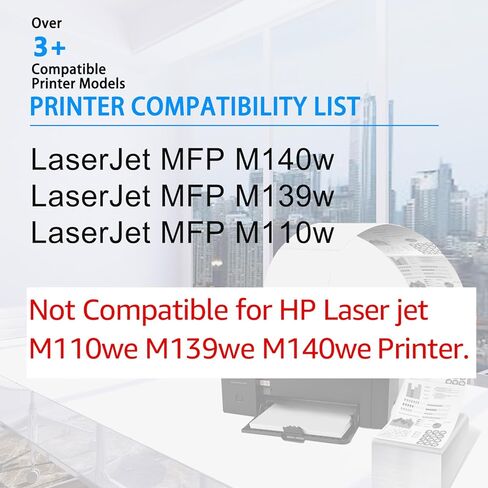 Over
3+
Compatible
Printer Models

PRINTER COMPATIBILITY LIST

LaserJet MFP M140w
LaserJet MFP M139w
LaserJet MFP M110w

Not Compatible for HP Laser jet M110we M139we M140we Printer.